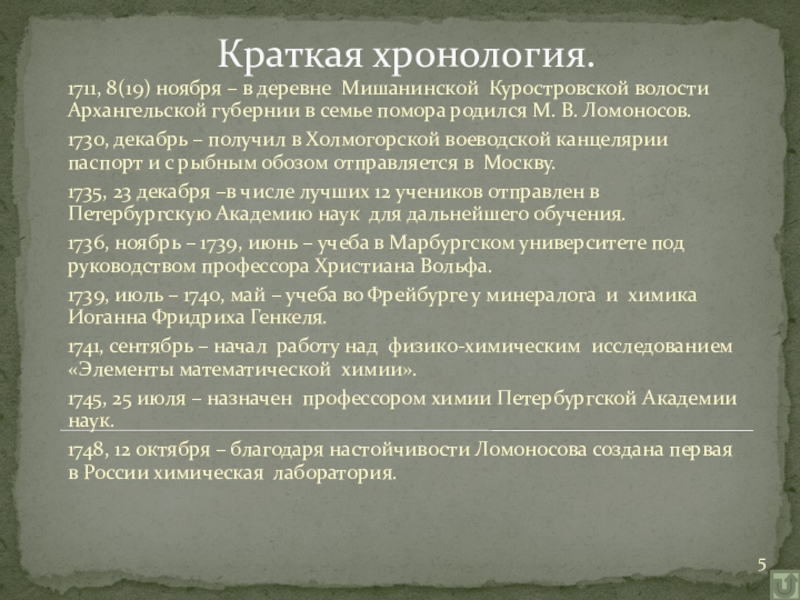 Краткая хронология.

1711, 8(19) ноября – в деревне Мишанинской Куростровской волости Архангельской губернии в семье помора родился М. В. Ломоносов.

1730, декабрь – получил в Холмогорской воеводской канцелярии паспорт и с рыбным обозом отправляется в Москву.

1735, 23 декабря –в числе лучших 12 учеников отправлен в Петербургскую Академию наук для дальнейшего обучения.

1736, ноябрь – 1739, июнь – учеба в Марбургском университете под руководством профессора Христиана Вольфа.

1739, июль – 1740, май – учеба во Фрейбурге у минералога и химика Иоганна Фридриха Генкеля.

1741, сентябрь – начал работу над физико-химическим исследованием «Элементы математической химии».

1745, 25 июля – назначен профессором химии Петербургской Академии наук.

1748, 12 октября – благодаря настойчивости Ломоносова создана первая в России химическая лаборатория.

5